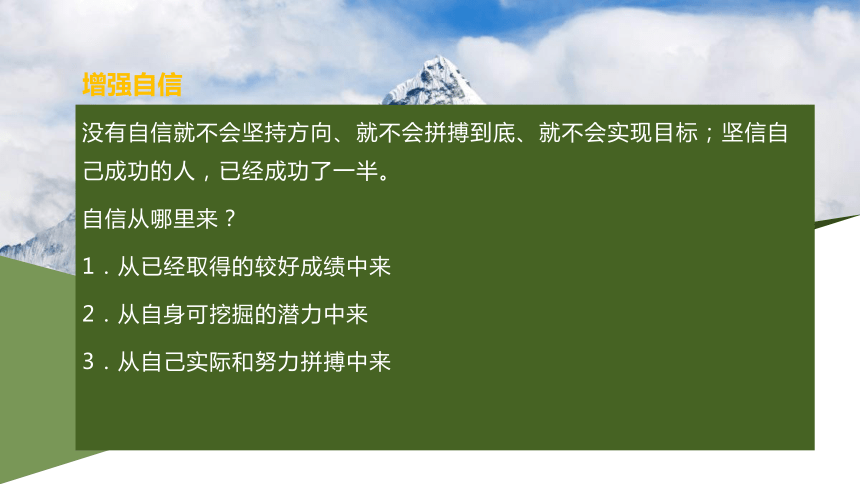 增强自信

没有自信就不会坚持方向、就不会拼搏到底、就不会实现目标；坚信自己成功的人，已经成功了一半。

自信从哪里来？

1．从已经取得的较好成绩中来

2．从自身可挖掘的潜力中来

3．从自己实际和努力拼搏中来